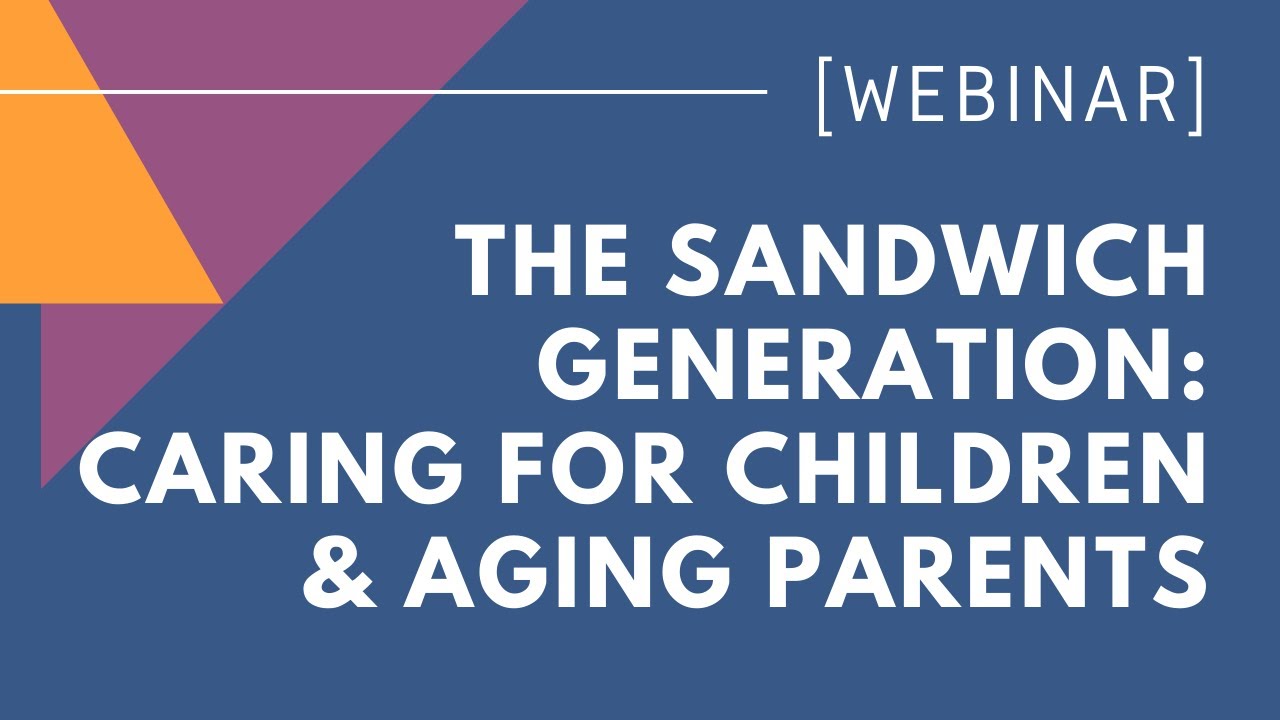 [WEBINAR]

THE SANDWICH GENERATION: CARING FOR CHILDREN & AGING PARENTS